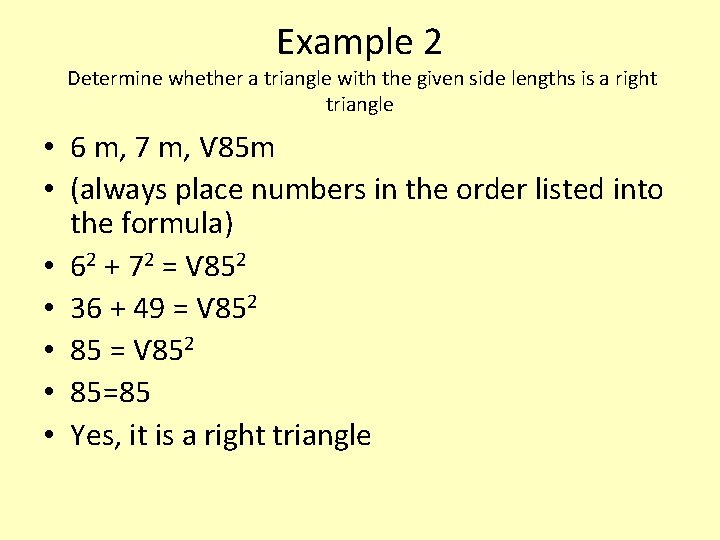 Example 2

Determine whether a triangle with the given side lengths is a right triangle

• 6 m, 7 m, V85m
• (always place numbers in the order listed into the formula)
• $6^2 + 7^2 = V85^2$
• $36 + 49 = V85^2$
• $85 = V85^2$
• 85=85
• Yes, it is a right triangle